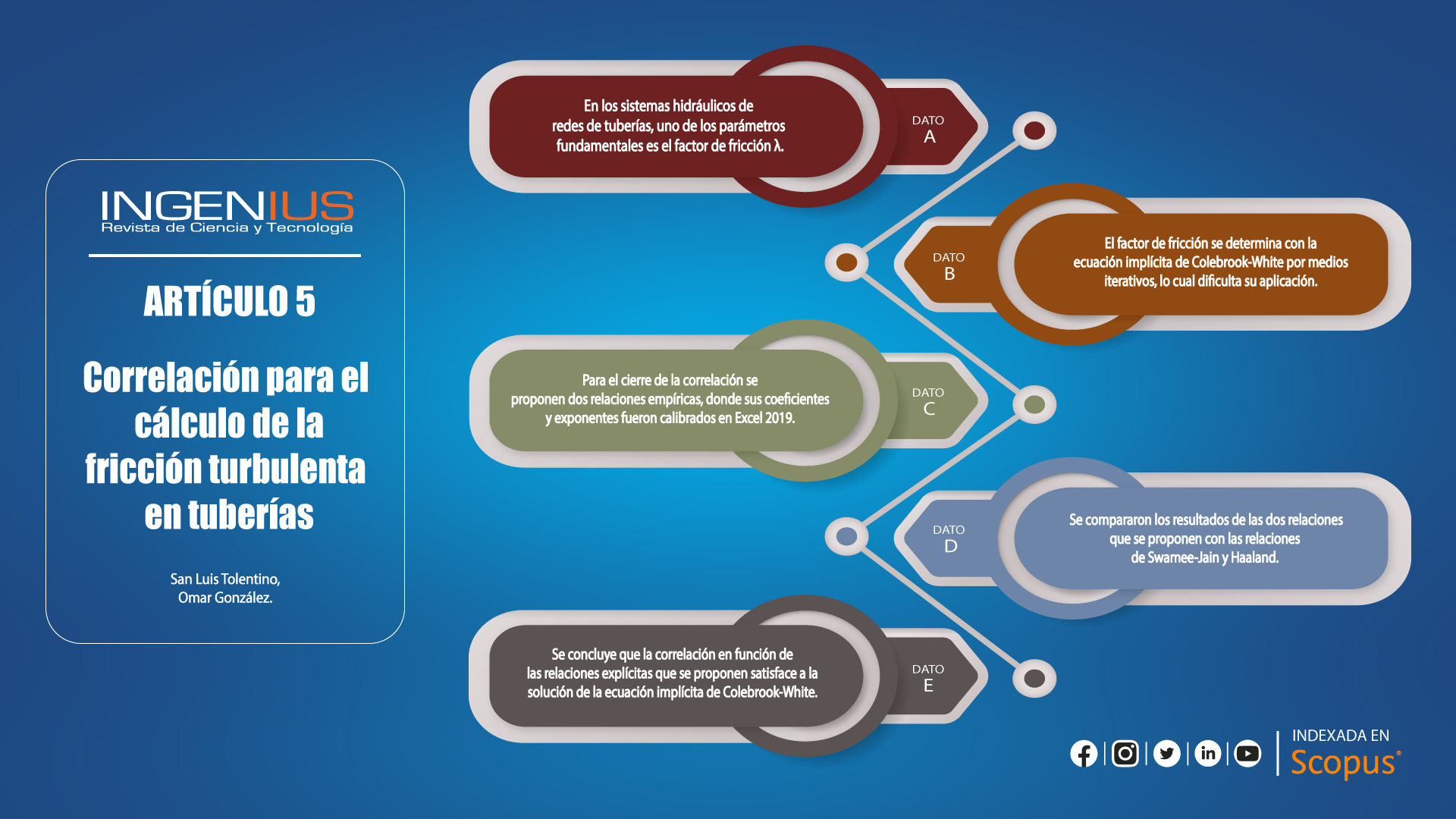 INGENIUS
Revista de Ciencia y Tecnología

ARTÍCULO 5

Correlación para el cálculo de la fricción turbulenta en tuberías

San Luis Tolentino,
Omar González.

En los sistemas hidráulicos de redes de tuberías, uno de los parámetros fundamentales es el factor de fricción λ.

DATO
A

DATO
B

El factor de fricción se determina con la ecuación implícita de Colebrook-White por medios iterativos, lo cual dificulta su aplicación.

Para el cierre de la correlación se proponen dos relaciones empíricas, donde sus coeficientes y exponentes fueron calibrados en Excel 2019.

DATO
C

DATO
D

Se compararon los resultados de las dos relaciones que se proponen con las relaciones de Swamee-Jain y Haaland.

Se concluye que la correlación en función de las relaciones explícitas que se proponen satisface a la solución de la ecuación implícita de Colebrook-White.

DATO
E

INDEXADA EN
Scopus®